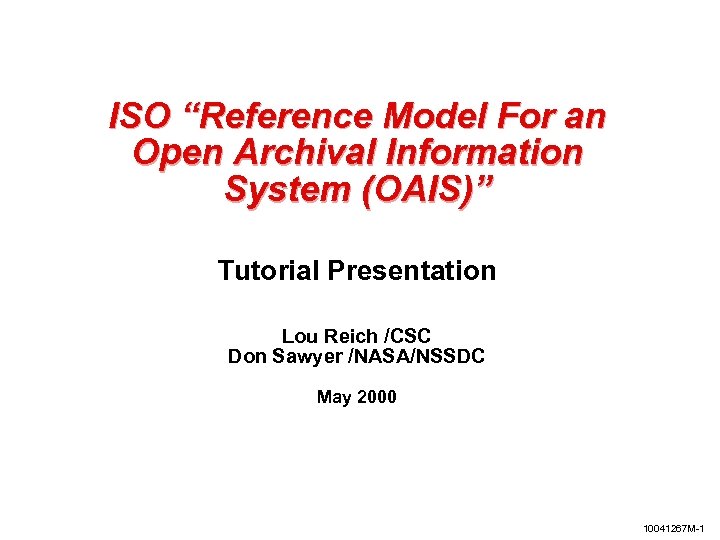 ISO “Reference Model For an Open Archival Information System (OAIS)”

Tutorial Presentation

Lou Reich /CSC
Don Sawyer /NASA/NSSDC

May 2000

10041267M-1